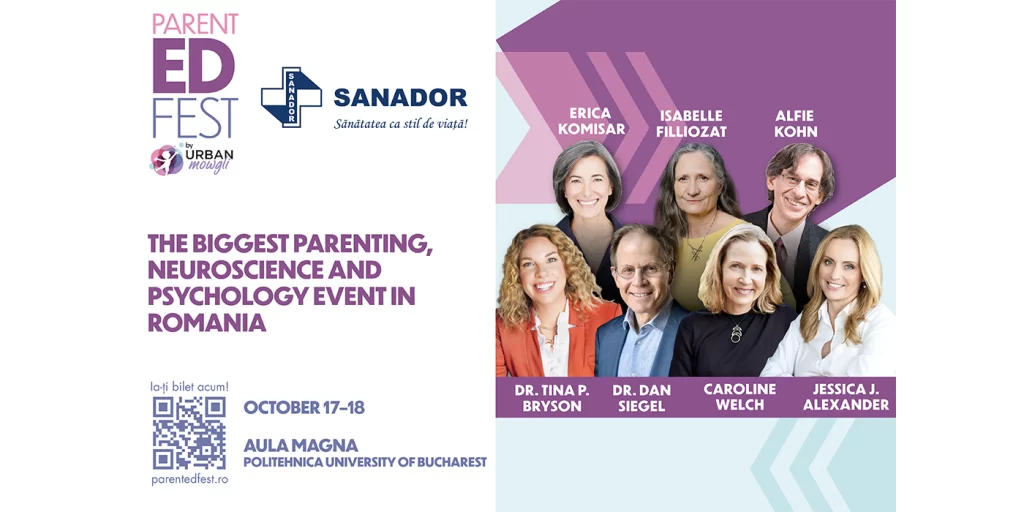 PARENT ED FEST by URBAN mowgli

SANADOR
SANADOR
Sănătatea ca stil de viață!

THE BIGGEST PARENTING, NEUROSCIENCE AND PSYCHOLOGY EVENT IN ROMANIA

Ia-ți bilet acum!

parentedfest.ro

OCTOBER 17–18

AULA MAGNA
POLITEHNICA UNIVERSITY OF BUCHAREST

ERICA KOMISAR

ISABELLE FILLIOZAT

ALFIE KOHN

DR. TINA P. BRYSON

DR. DAN SIEGEL

CAROLINE WELCH

JESSICA J. ALEXANDER